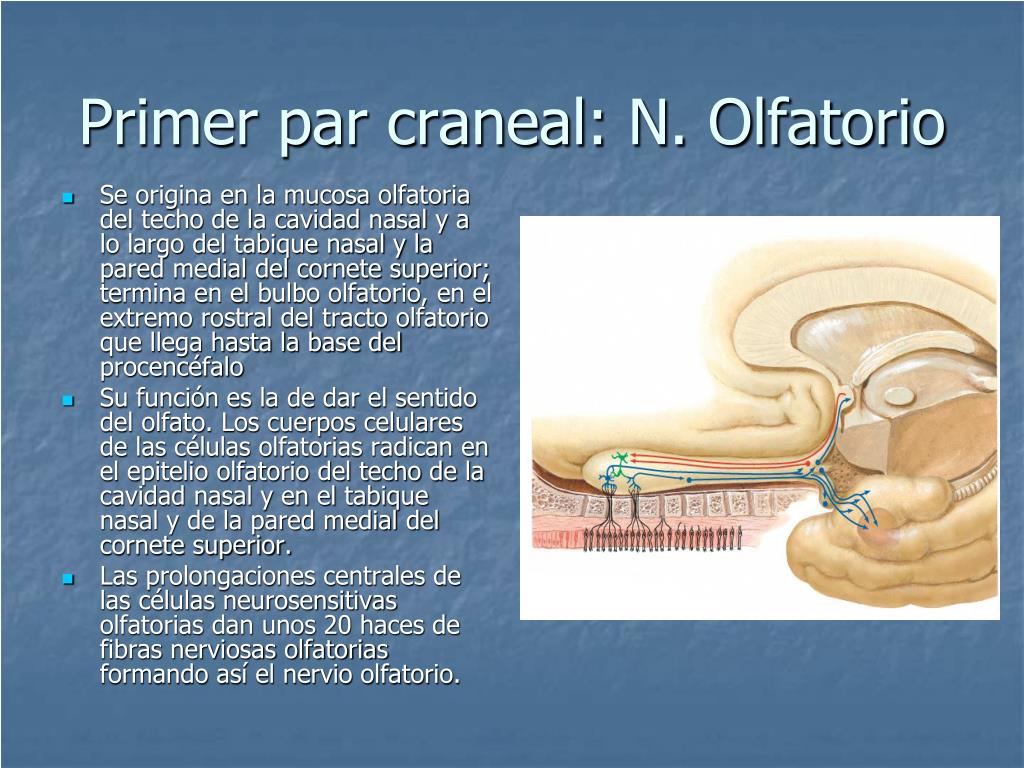 Primer par craneal: N. Olfatorio

- Se origina en la mucosa olfatoria del techo de la cavidad nasal y a lo largo del tabique nasal y la pared medial del cornete superior; termina en el bulbo olfatorio, en el extremo rostral del tracto olfatorio que llega hasta la base del procencéfalo
- Su función es la de dar el sentido del olfato. Los cuerpos celulares de las células olfatorias radican en el epitelio olfatorio del techo de la cavidad nasal y en el tabique nasal y de la pared medial del cornete superior.
- Las prolongaciones centrales de las células neurosensitivas olfatorias dan unos 20 haces de fibras nerviosas olfatorias formando así el nervio olfatorio.